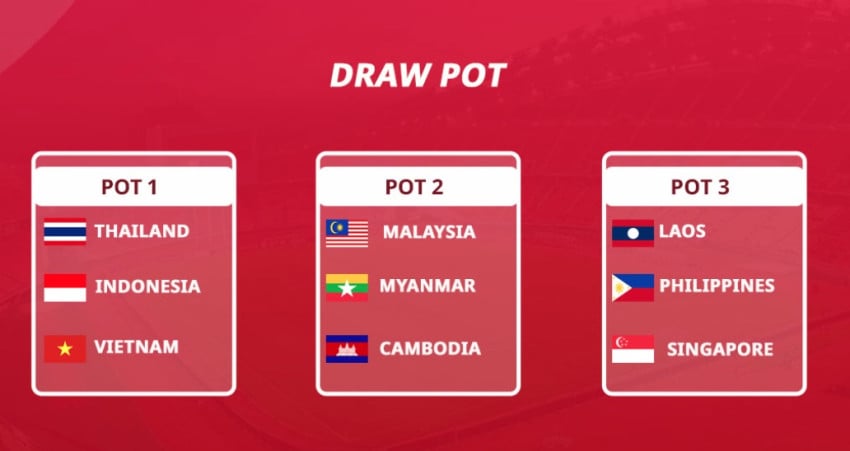 DRAW POT

POT 1
THAILAND
INDONESIA
VIETNAM

POT 2
MALAYSIA
MYANMAR
CAMBODIA

POT 3
LAOS
PHILIPPINES
SINGAPORE